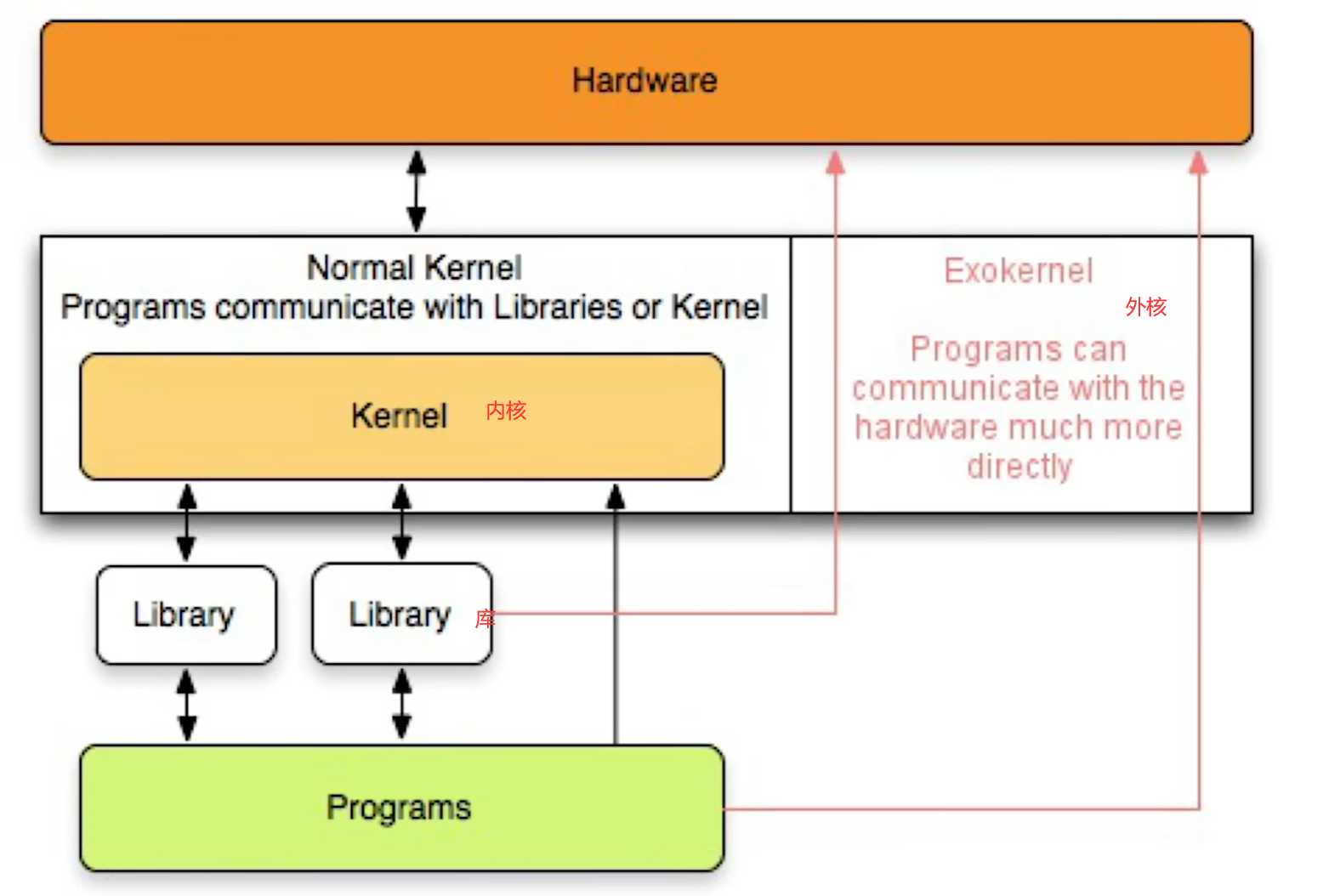 Hardware

Normal Kernel
Programs communicate with Libraries or Kernel

Kernel 内核

Exokernel
外核

Programs can communicate with the hardware much more directly

Library

Library 库

Programs